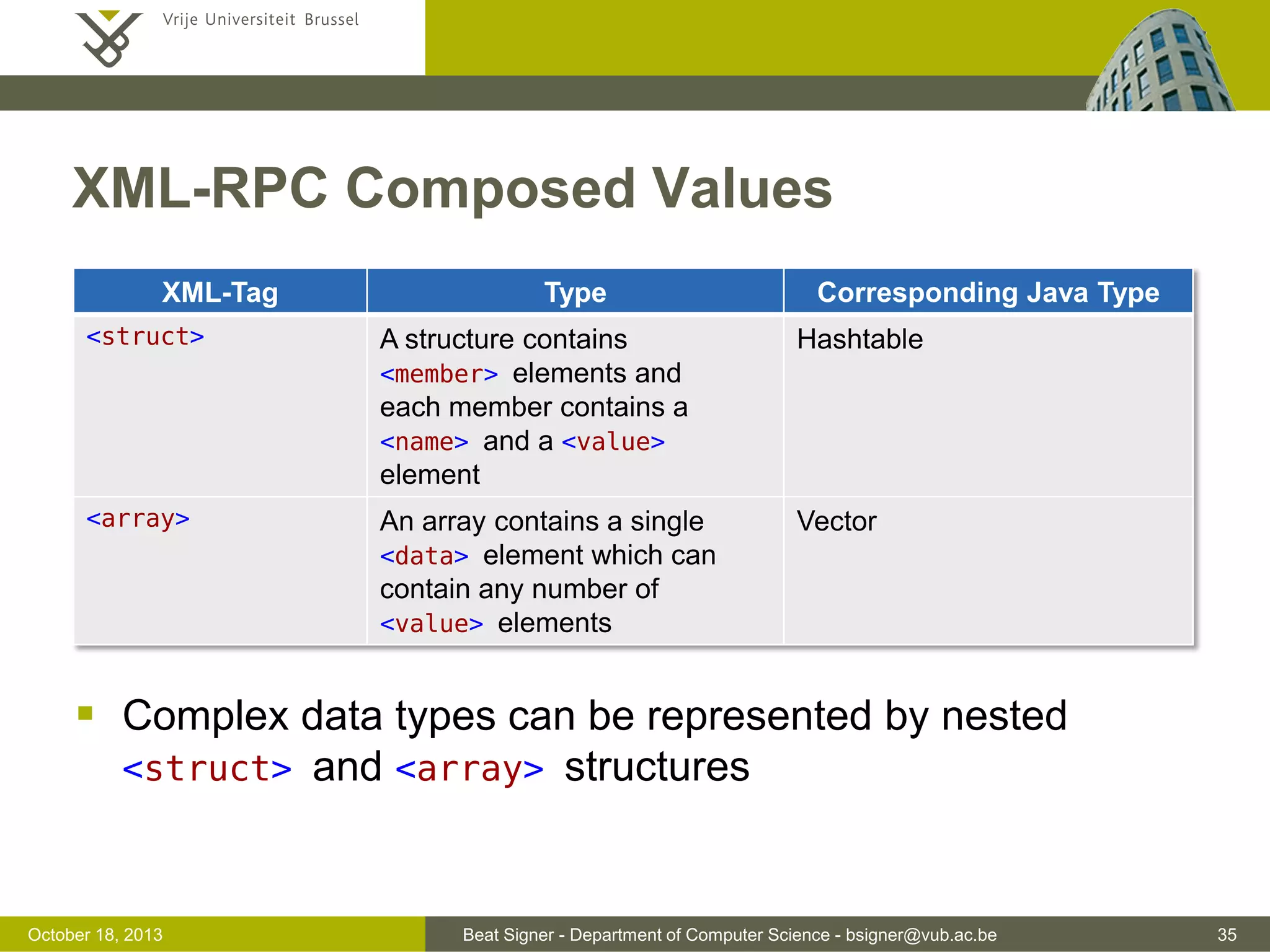 Vrije Universiteit Brussel

XML-RPC Composed Values

| XML-Tag | Type | Corresponding Java Type |
|---|---|---|
| <struct> | A structure contains <member> elements and each member contains a <name> and a <value> element | Hashtable |
| <array> | An array contains a single <data> element which can contain any number of <value> elements | Vector |

▪ Complex data types can be represented by nested <struct> and <array> structures

October 18, 2013

Beat Signer - Department of Computer Science - bsigner@vub.ac.be

35